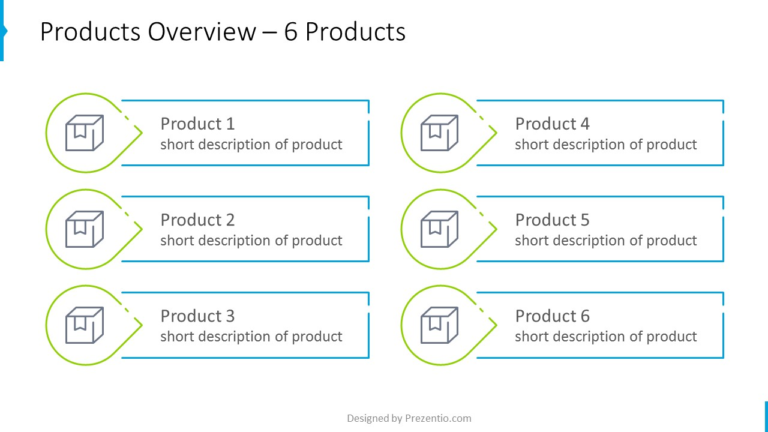 Products Overview – 6 Products

Product 1
short description of product

Product 2
short description of product

Product 3
short description of product

Product 4
short description of product

Product 5
short description of product

Product 6
short description of product

Designed by Prezentio.com